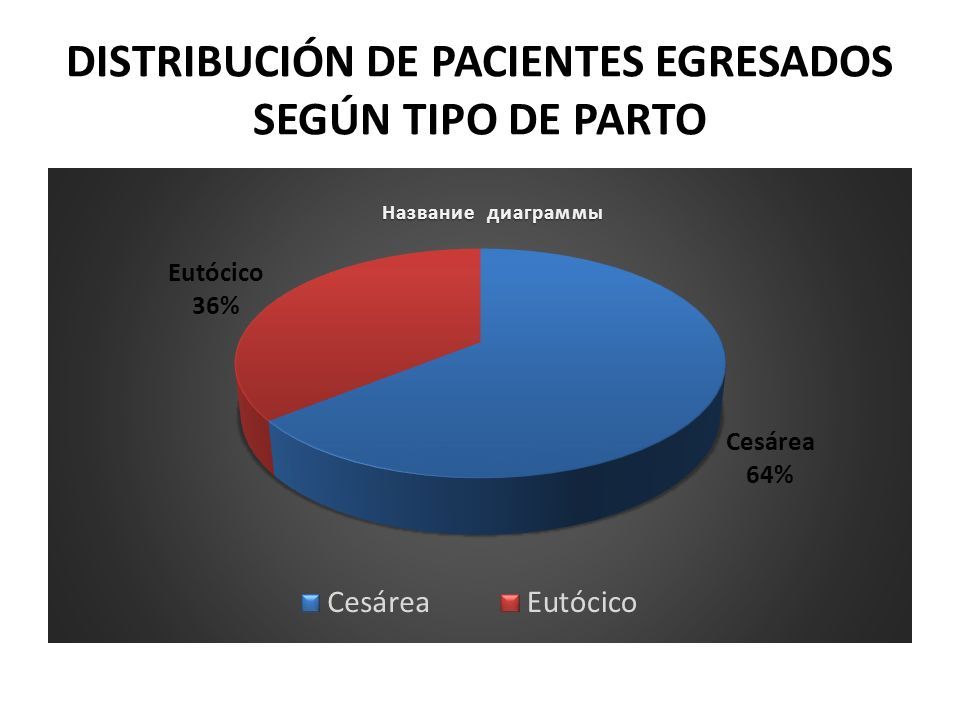 DISTRIBUCIÓN DE PACIENTES EGRESADOS SEGÚN TIPO DE PARTO

Название диаграммы

Eutócico
36%

Cesárea
64%

Cesárea Eutócico